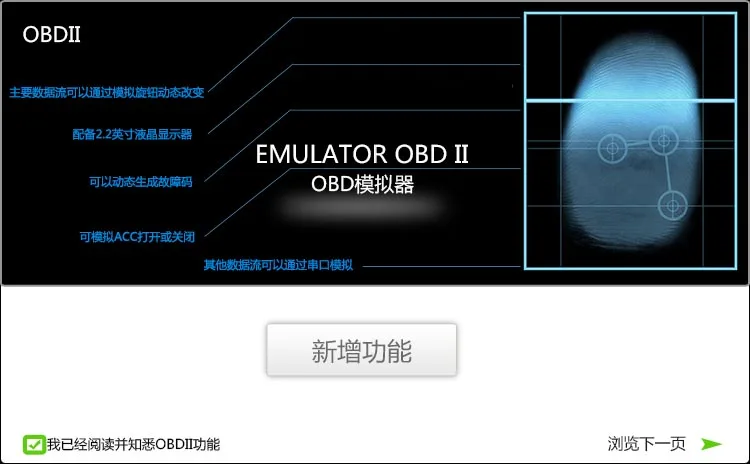 OBDII

主要数据流可以通过模拟旋钮动态改变

配备2.2英寸液晶显示器

可以动态生成故障码

可模拟ACC打开或关闭

其他数据流可以通过串口模拟

EMULATOR OBD II
OBD模拟器

新增功能

我已经阅读并知悉OBDII功能

浏览下一页